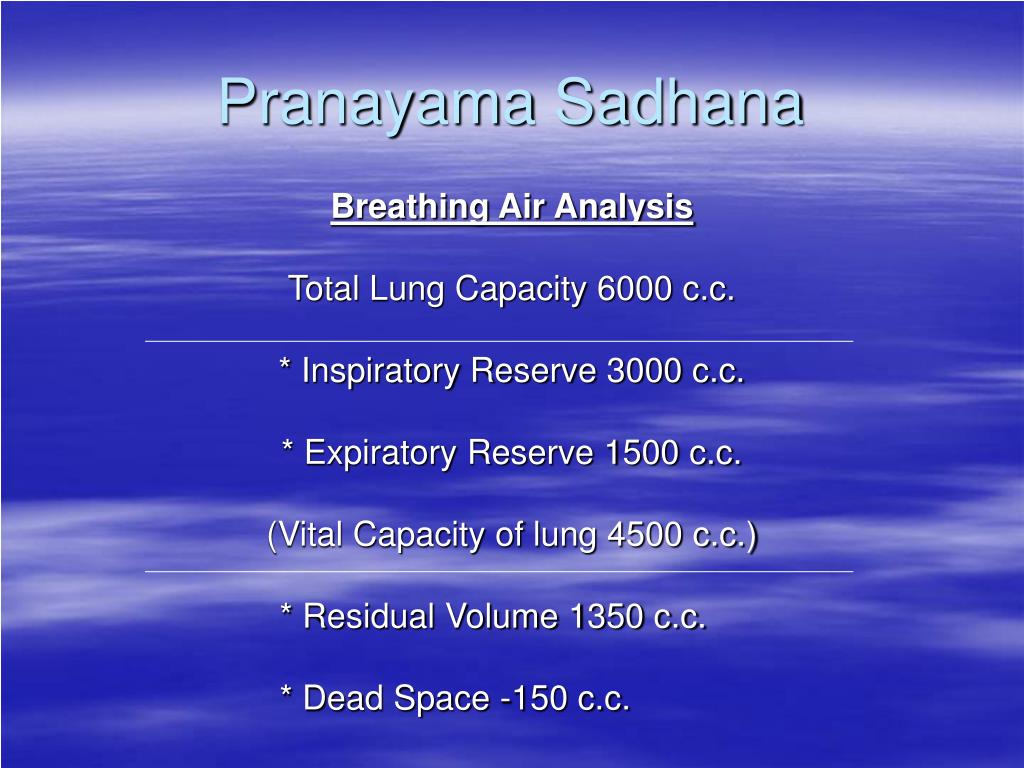 Pranayama Sadhana

Breathing Air Analysis

Total Lung Capacity 6000 c.c.

* Inspiratory Reserve 3000 c.c.

* Expiratory Reserve 1500 c.c.

(Vital Capacity of lung 4500 c.c.)

* Residual Volume 1350 c.c.

* Dead Space -150 c.c.